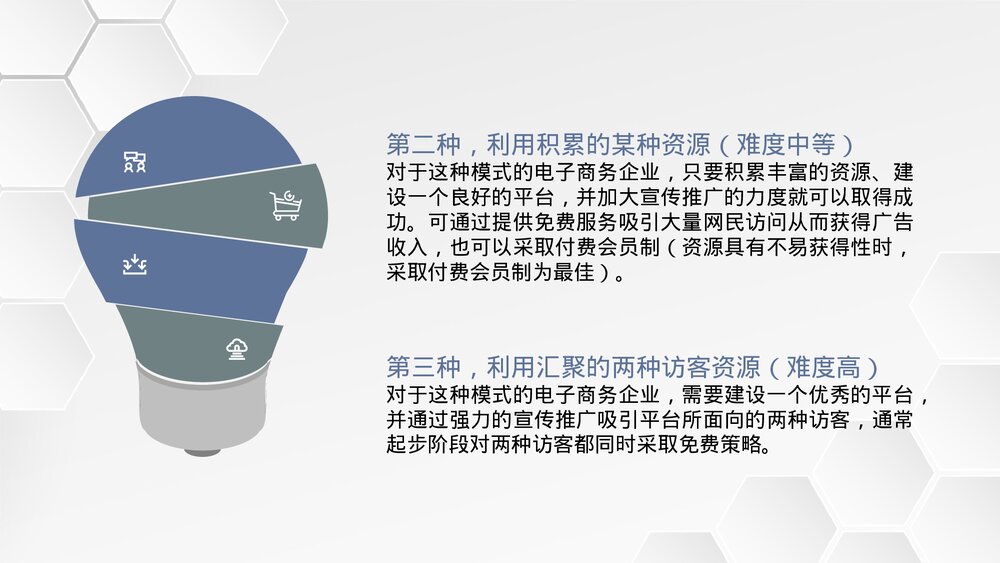 第二种，利用积累的某种资源（难度中等）
对于这种模式的电子商务企业，只要积累丰富的资源、建设一个良好的平台，并加大宣传推广的力度就可以取得成功。可通过提供免费服务吸引大量网民访问从而获得广告收入，也可以采取付费会员制（资源具有不易获得性时，采取付费会员制为最佳）。

第三种，利用汇聚的两种访客资源（难度高）
对于这种模式的电子商务企业，需要建设一个优秀的平台，并通过强力的宣传推广吸引平台所面向的两种访客，通常起步阶段对两种访客都同时采取免费策略。